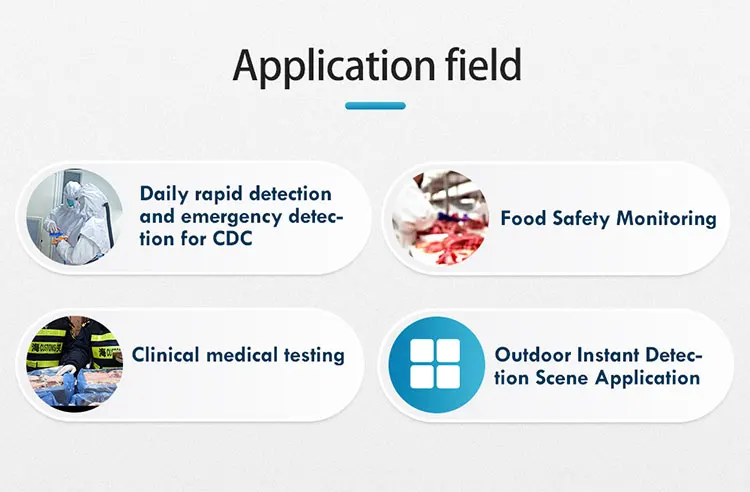 Application field

Daily rapid detection and emergency detection for CDC

Food Safety Monitoring

Clinical medical testing

Outdoor Instant Detection Scene Application